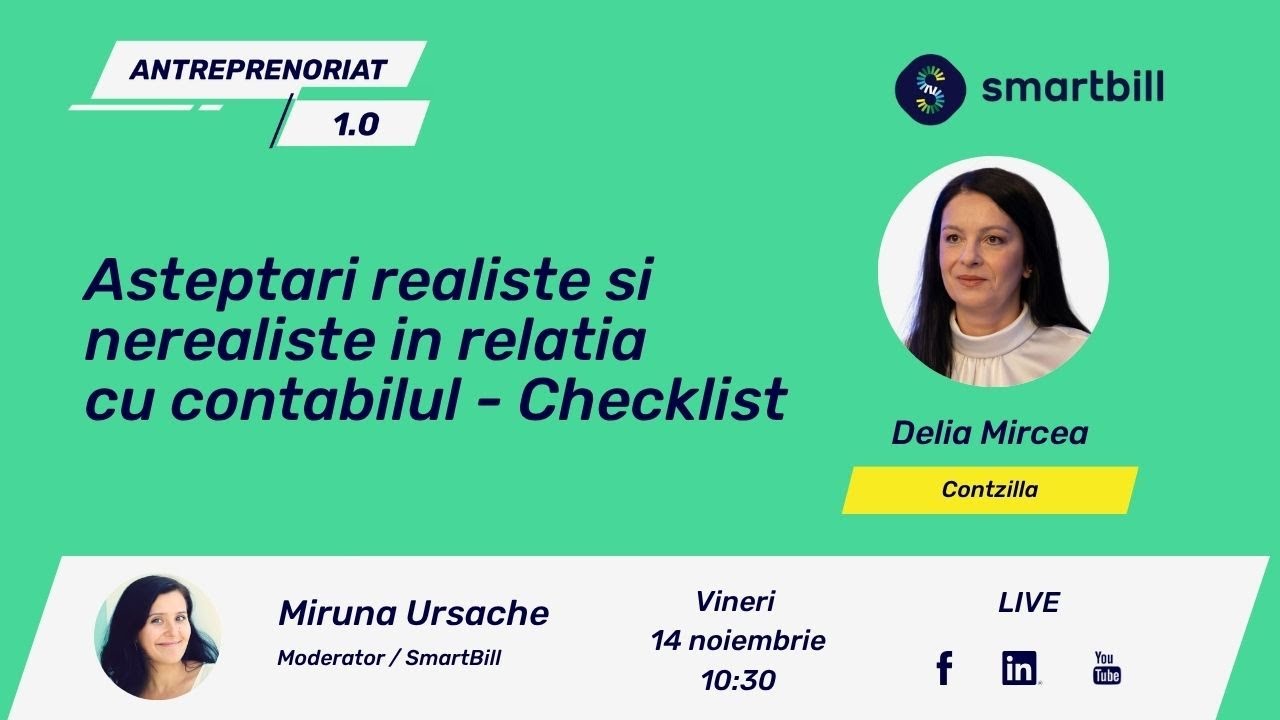 ANTREPRENORIAT
1.0

smartbill

Asteptari realiste si nerealiste in relatia cu contabilul - Checklist

Delia Mircea

Contzilla

Miruna Ursache

Moderator / SmartBill

Vineri
14 noiembrie
10:30

LIVE

f in You Tube